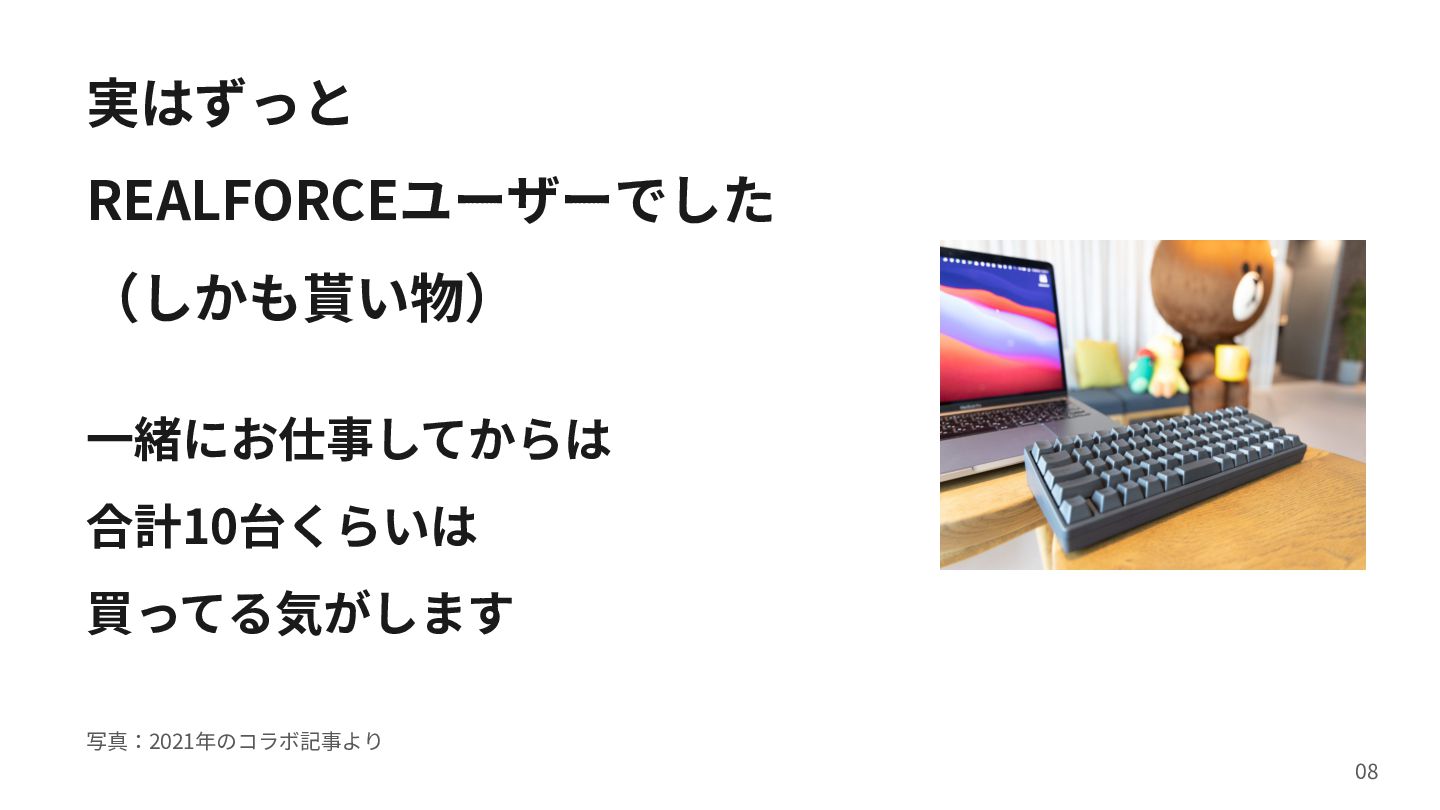 実はずっと

REALFORCEユーザーでした

（しかも貰い物）

一緒にお仕事してからは

合計10台くらいは

買ってる気がします

写真：2021年のコラボ記事より

08